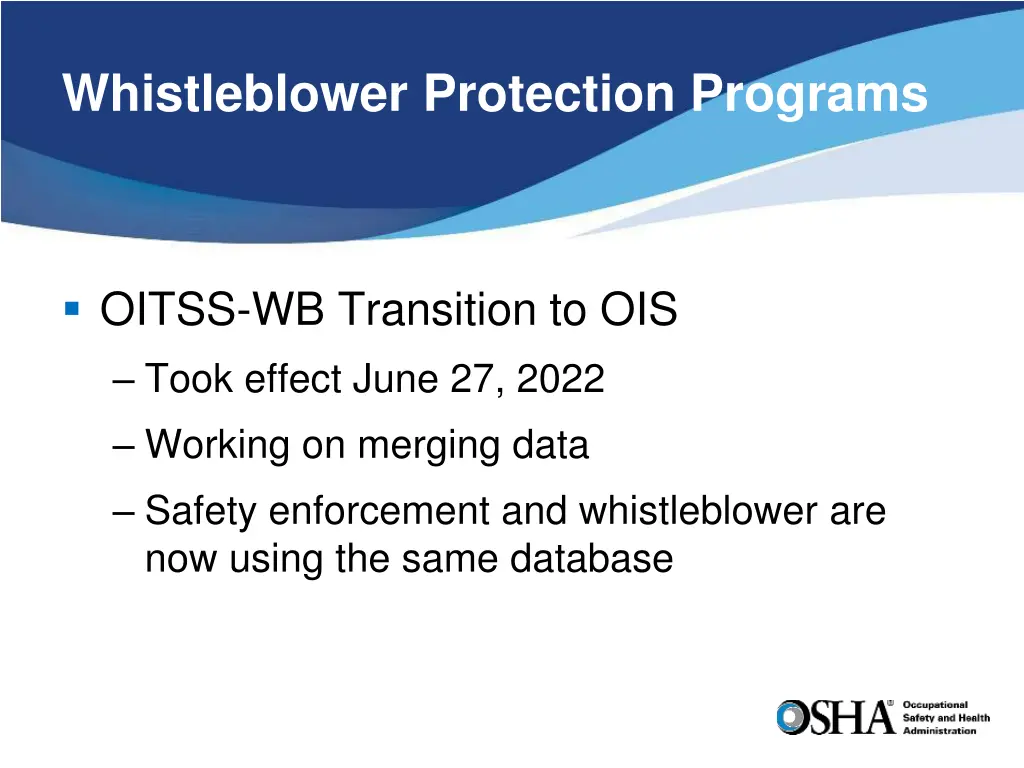 Whistleblower Protection Programs

▪ OITSS-WB Transition to OIS

– Took effect June 27, 2022

– Working on merging data

– Safety enforcement and whistleblower are now using the same database

OSHA® Occupational Safety and Health Administration